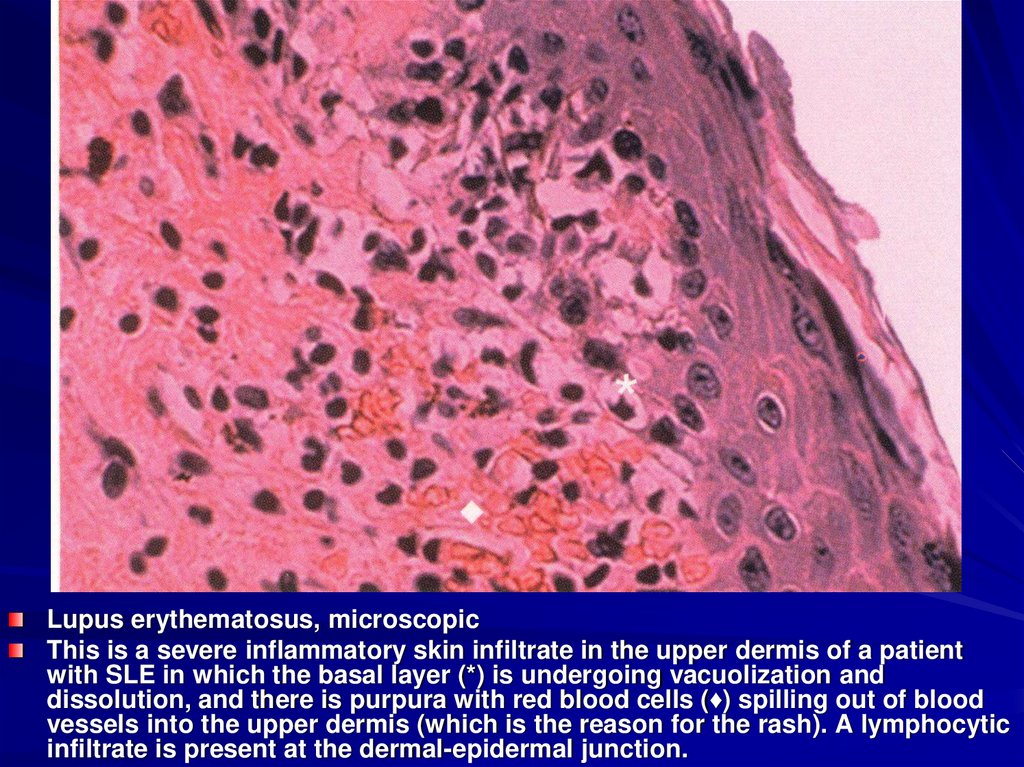 *
♦

Lupus erythematosus, microscopic

This is a severe inflammatory skin infiltrate in the upper dermis of a patient with SLE in which the basal layer (*) is undergoing vacuolization and dissolution, and there is purpura with red blood cells (♦) spilling out of blood vessels into the upper dermis (which is the reason for the rash). A lymphocytic infiltrate is present at the dermal-epidermal junction.